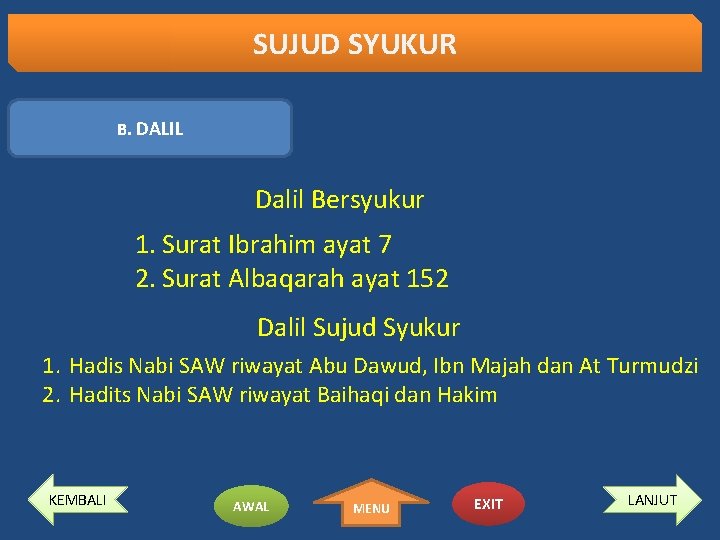 SUJUD SYUKUR

B. DALIL

Dalil Bersyukur

1. Surat Ibrahim ayat 7
2. Surat Albaqarah ayat 152

Dalil Sujud Syukur

1. Hadis Nabi SAW riwayat Abu Dawud, Ibn Majah dan At Turmudzi
2. Hadits Nabi SAW riwayat Baihaqi dan Hakim

KEMBALI AWAL MENU EXIT LANJUT